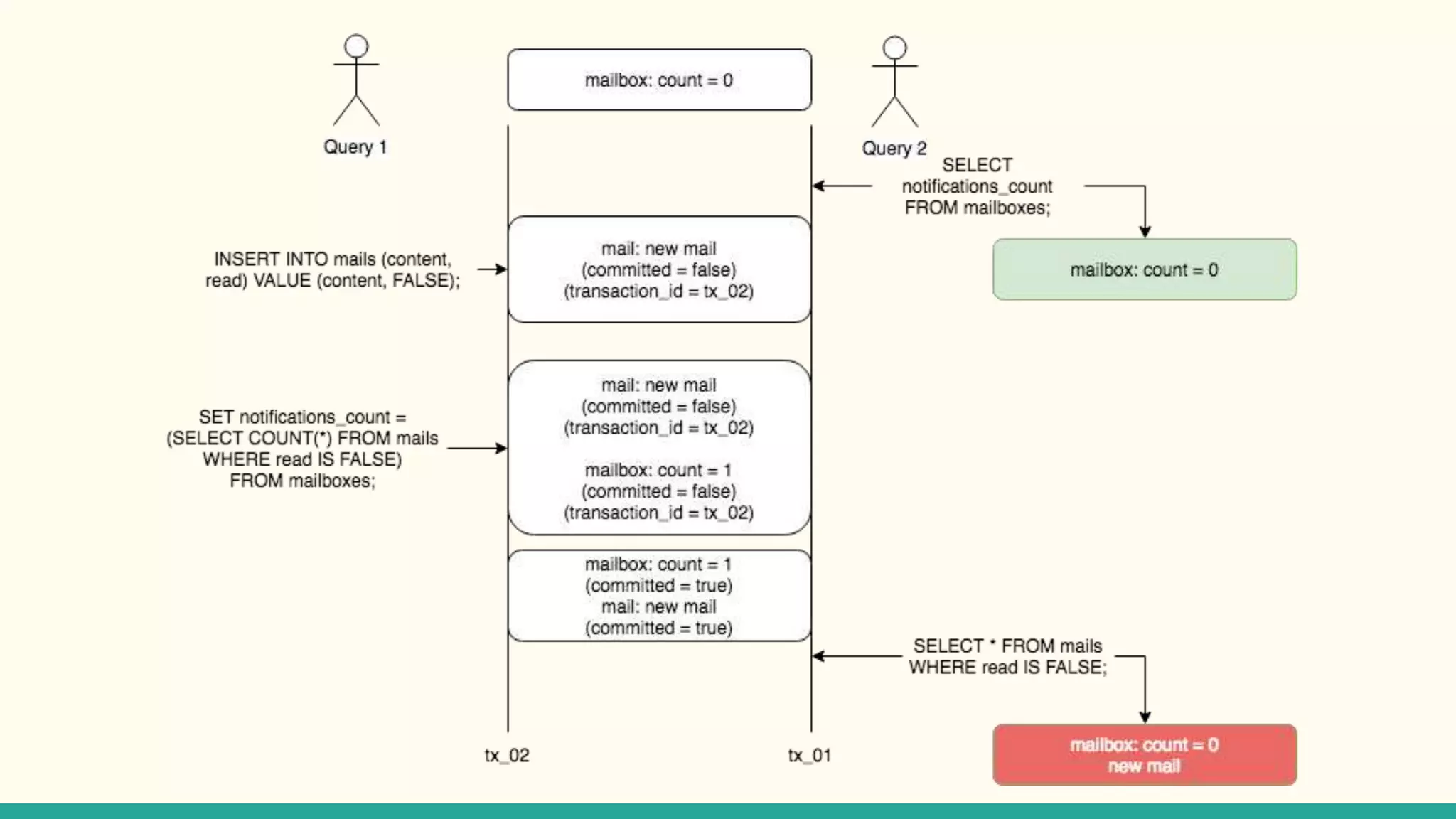 Query 1

mailbox: count = 0

Query 2

SELECT notifications_count FROM mailboxes;

INSERT INTO mails (content, read) VALUE (content, FALSE);

mail: new mail
(committed = false)
(transaction_id = tx_02)

mailbox: count = 0

SET notifications_count = (SELECT COUNT(*) FROM mails WHERE read IS FALSE) FROM mailboxes;

mail: new mail
(committed = false)
(transaction_id = tx_02)

mailbox: count = 1
(committed = false)
(transaction_id = tx_02)

mailbox: count = 1
(committed = true)
mail: new mail
(committed = true)

SELECT * FROM mails WHERE read IS FALSE;

tx_02

tx_01

mailbox: count = 0
new mail